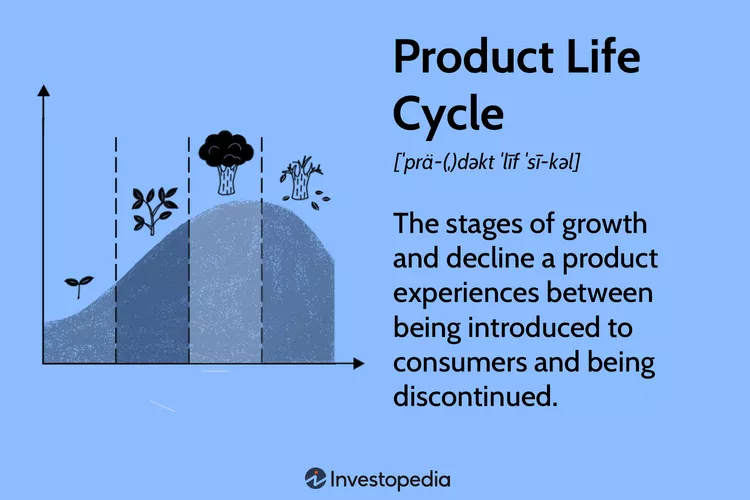 Product Life Cycle

[ˈprä-(ˌ)dəkt ˈlīf ˈsī-kəl]

The stages of growth and decline a product experiences between being introduced to consumers and being discontinued.

Investopedia